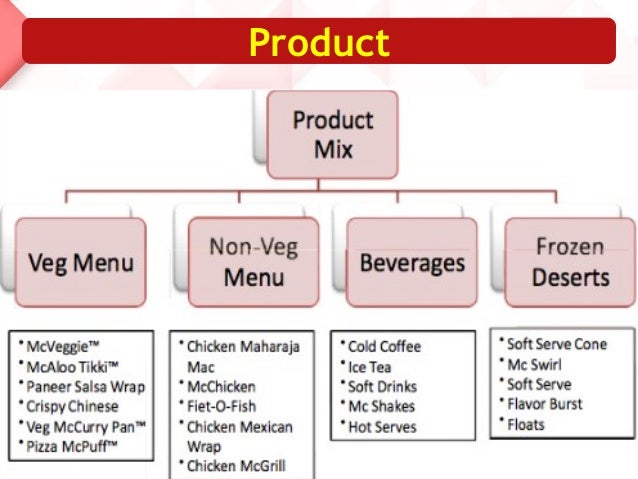 Product

Product Mix

Veg Menu

Non-Veg Menu

Beverages

Frozen Deserts

• McVeggie™
• McAloo Tikki™
• Paneer Salsa Wrap
• Crispy Chinese
• Veg McCurry Pan™
• Pizza McPuff™

• Chicken Maharaja Mac
• McChicken
• Fiet-O-Fish
• Chicken Mexican Wrap
• Chicken McGrill

• Cold Coffee
• Ice Tea
• Soft Drinks
• Mc Shakes
• Hot Serves

• Soft Serve Cone
• Mc Swirl
• Soft Serve
• Flavor Burst
• Floats